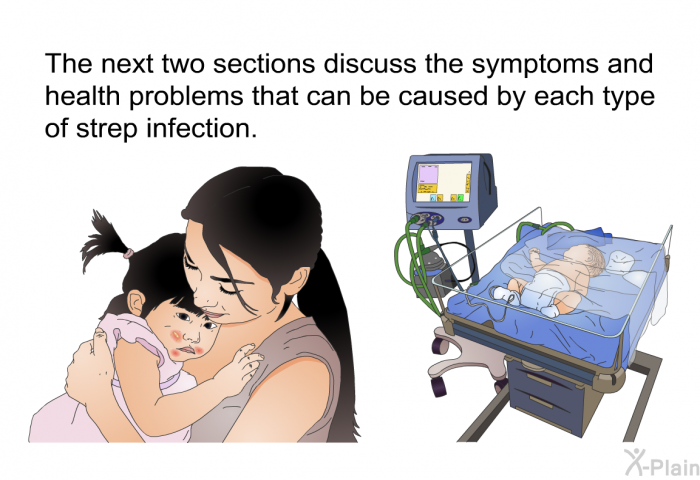 The next two sections discuss the symptoms and health problems that can be caused by each type of strep infection.

X-Plain